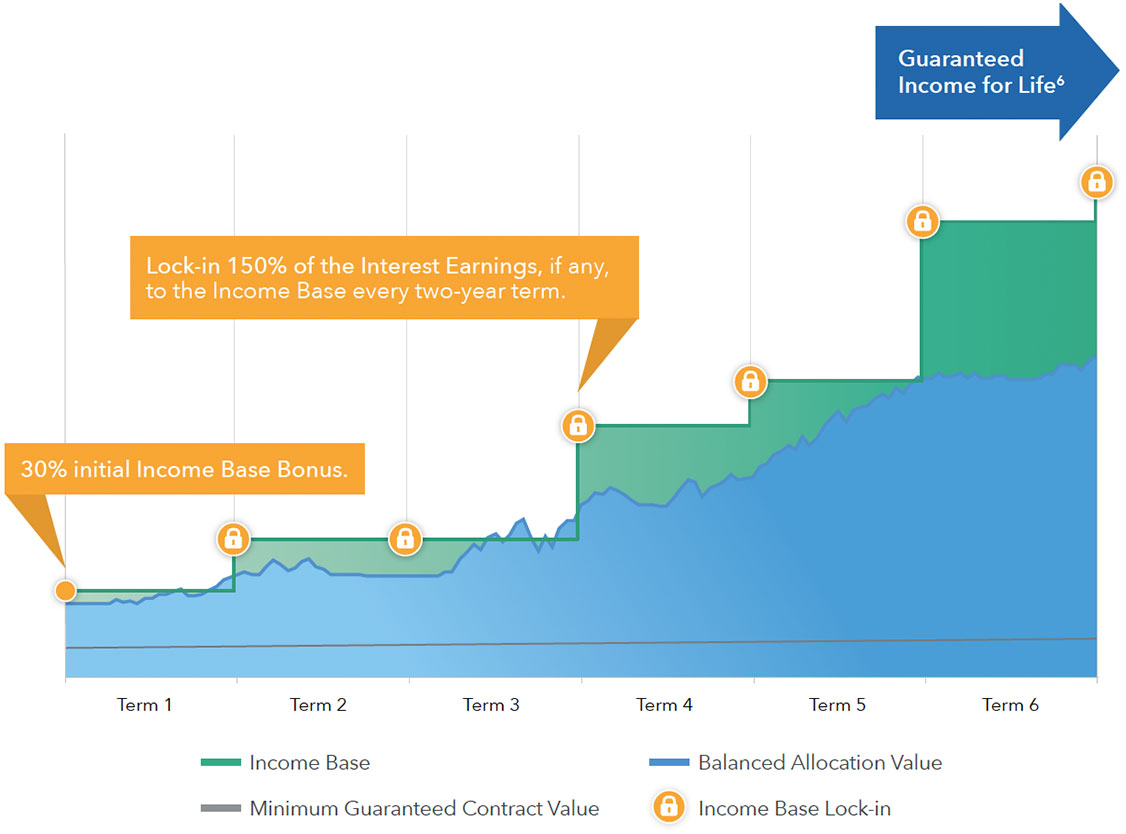 Guaranteed Income for Life$^6$

Lock-in 150% of the Interest Earnings, if any, to the Income Base every two-year term.

30% initial Income Base Bonus.

Term 1
Term 2
Term 3
Term 4
Term 5
Term 6

Income Base
Balanced Allocation Value
Minimum Guaranteed Contract Value
Income Base Lock-in